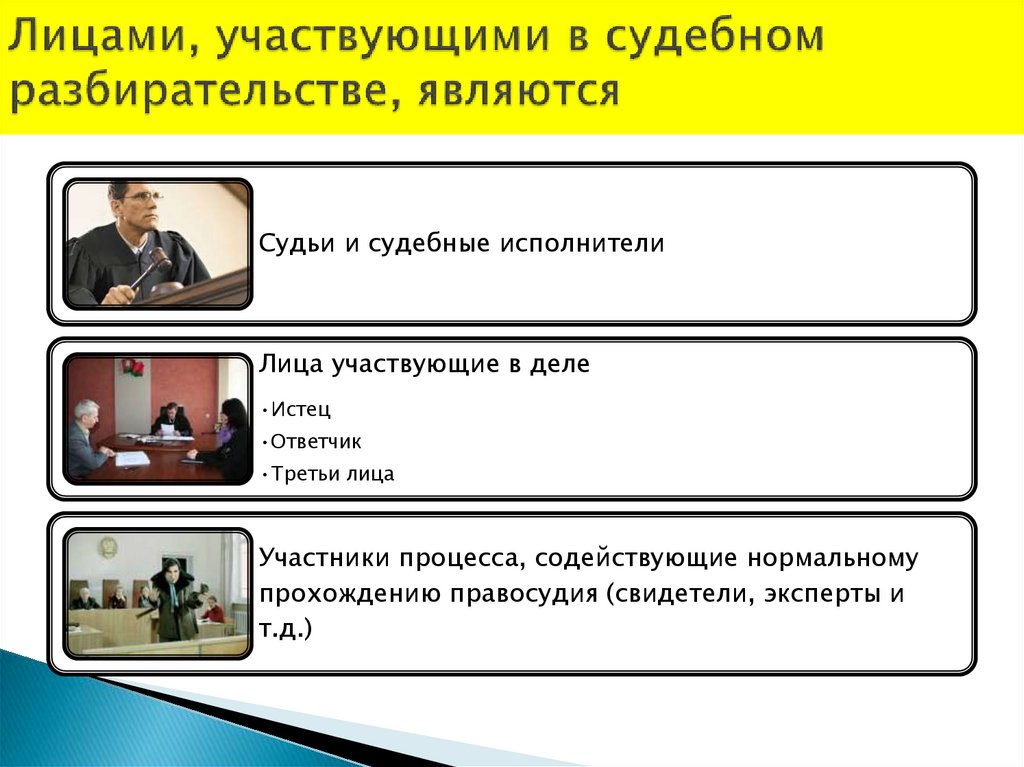 Лицами, участвующими в судебном разбирательстве, являются

Судьи и судебные исполнители

Лица участвующие в деле

•Истец
•Ответчик
•Третьи лица

Участники процесса, содействующие нормальному прохождению правосудия (свидетели, эксперты и т.д.)